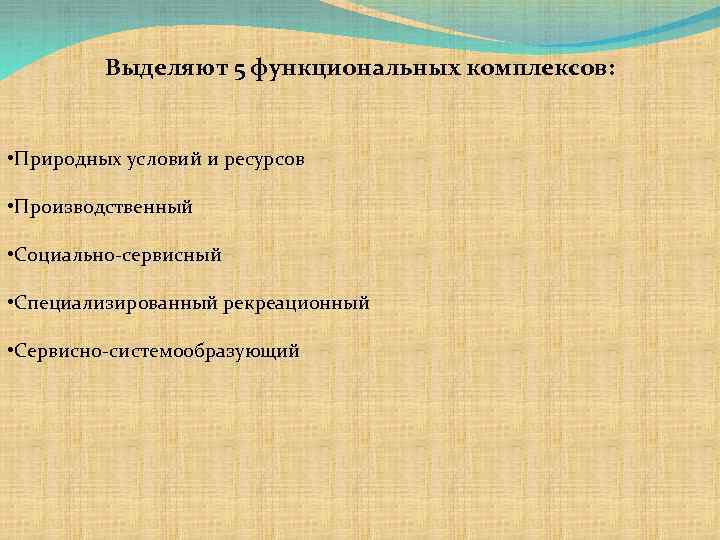 Выделяют 5 функциональных комплексов:

•Природных условий и ресурсов

•Производственный

•Социально-сервисный

•Специализированный рекреационный

•Сервисно-системообразующий